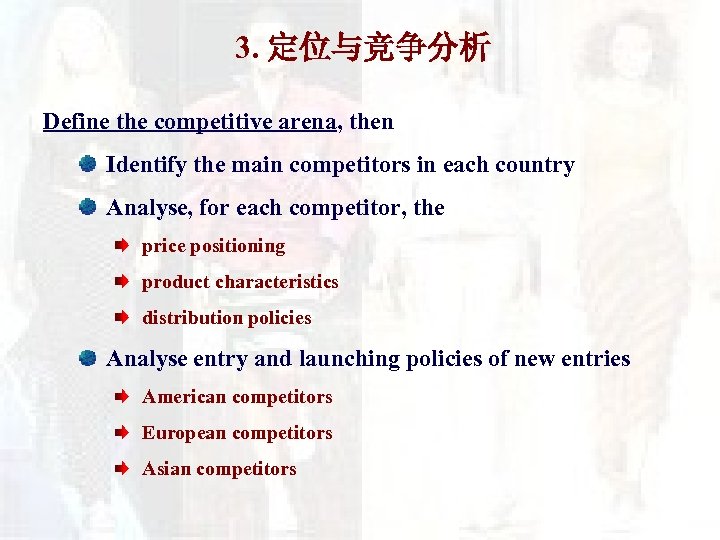 3. 定位与竞争分析

Define the competitive arena, then

Identify the main competitors in each country

Analyse, for each competitor, the

price positioning

product characteristics

distribution policies

Analyse entry and launching policies of new entries

American competitors

European competitors

Asian competitors